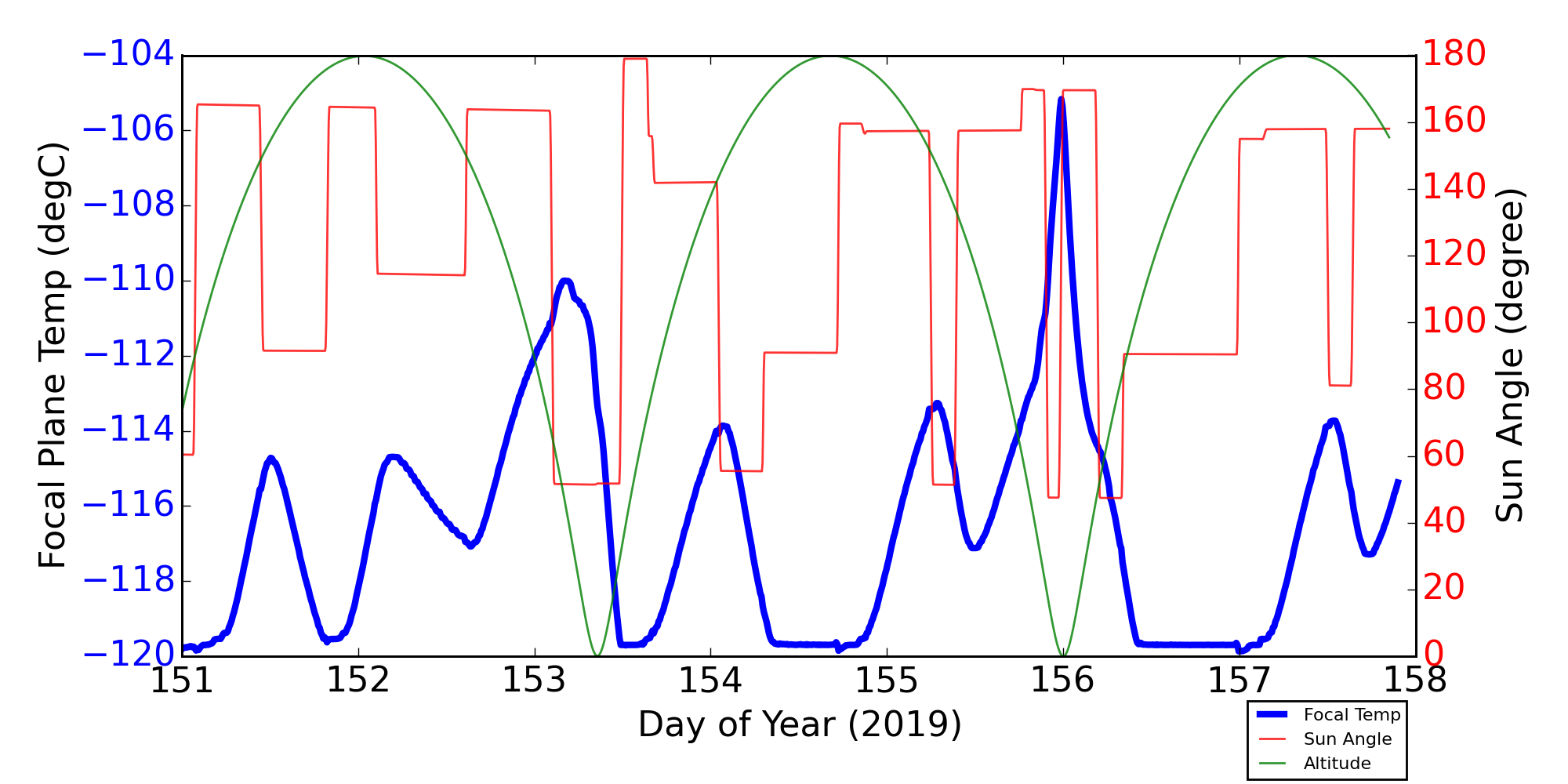 Focal Plane Temp (degC)

−104
−106
−108
−110
−112
−114
−116
−118
−120

Sun Angle (degree)

180
160
140
120
100
80
60
40
20
0

151
152
153
154
155
156
157
158

Day of Year (2019)

Focal Temp
Sun Angle
Altitude